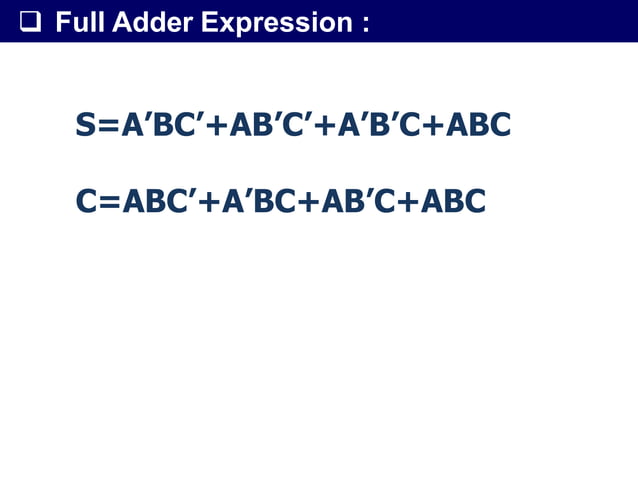 ❑ Full Adder Expression :

$S=A'BC'+AB'C'+A'B'C+ABC$

$C=ABC'+A'BC+AB'C+ABC$